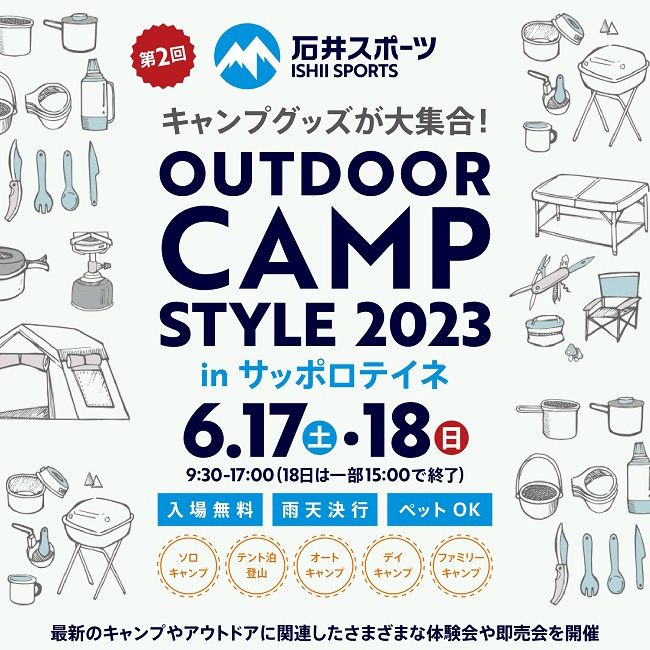 第2回

石井スポーツ
ISHII SPORTS

キャンプグッズが大集合!

OUTDOOR CAMP STYLE 2023

in サッポロテイネ

6.17 土 ・18 日

9:30-17:00(18日は一部15:00で終了)

入場無料　雨天決行　ペットOK

ソロキャンプ　テント泊登山　オートキャンプ　デイキャンプ　ファミリーキャンプ

最新のキャンプやアウトドアに関連したさまざまな体験会や即売会を開催